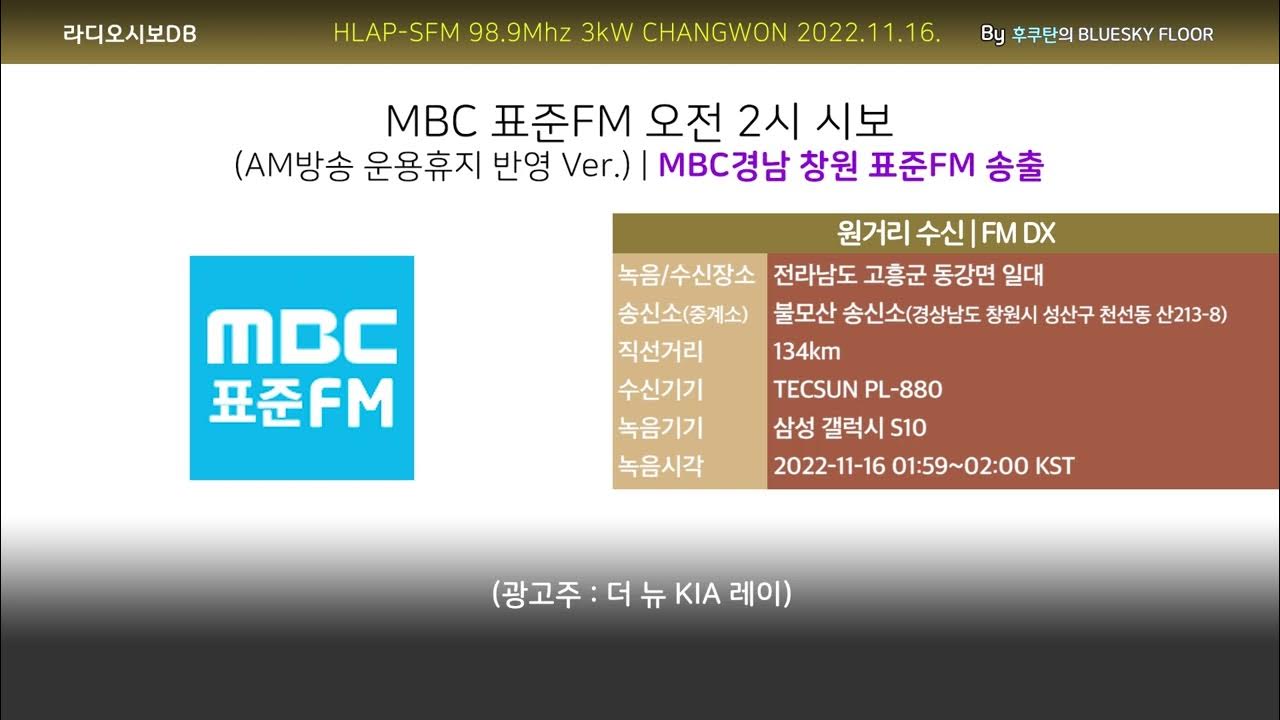 라디오시보DB HLAP-SFM 98.9Mhz 3kW CHANGWON 2022.11.16. By 후쿠탄의 BLUESKY FLOOR

MBC 표준FM 오전 2시 시보
(AM방송 운용휴지 반영 Ver.) | MBC경남 창원 표준FM 송출

MBC
표준FM

| 원거리 수신 \| FM DX | |
|---|---|
| 녹음/수신장소 | 전라남도 고흥군 동강면 일대 |
| 송신소(중계소) | 불모산 송신소(경상남도 창원시 성산구 천선동 산213-8) |
| 직선거리 | 134km |
| 수신기기 | TECSUN PL-880 |
| 녹음기기 | 삼성 갤럭시 S10 |
| 녹음시각 | 2022-11-16 01:59~02:00 KST |

(광고주 : 더 뉴 KIA 레이)